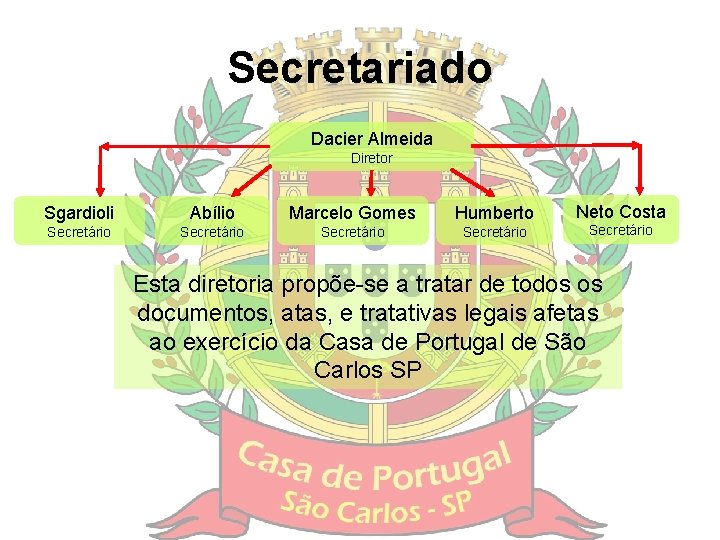 Secretariado

Dacier Almeida
Diretor

Sgardioli
Secretário

Abílio
Secretário

Marcelo Gomes
Secretário

Humberto
Secretário

Neto Costa
Secretário

Esta diretoria propõe-se a tratar de todos os documentos, atas, e tratativas legais afetas ao exercício da Casa de Portugal de São Carlos SP

Casa de Portugal
São Carlos - SP